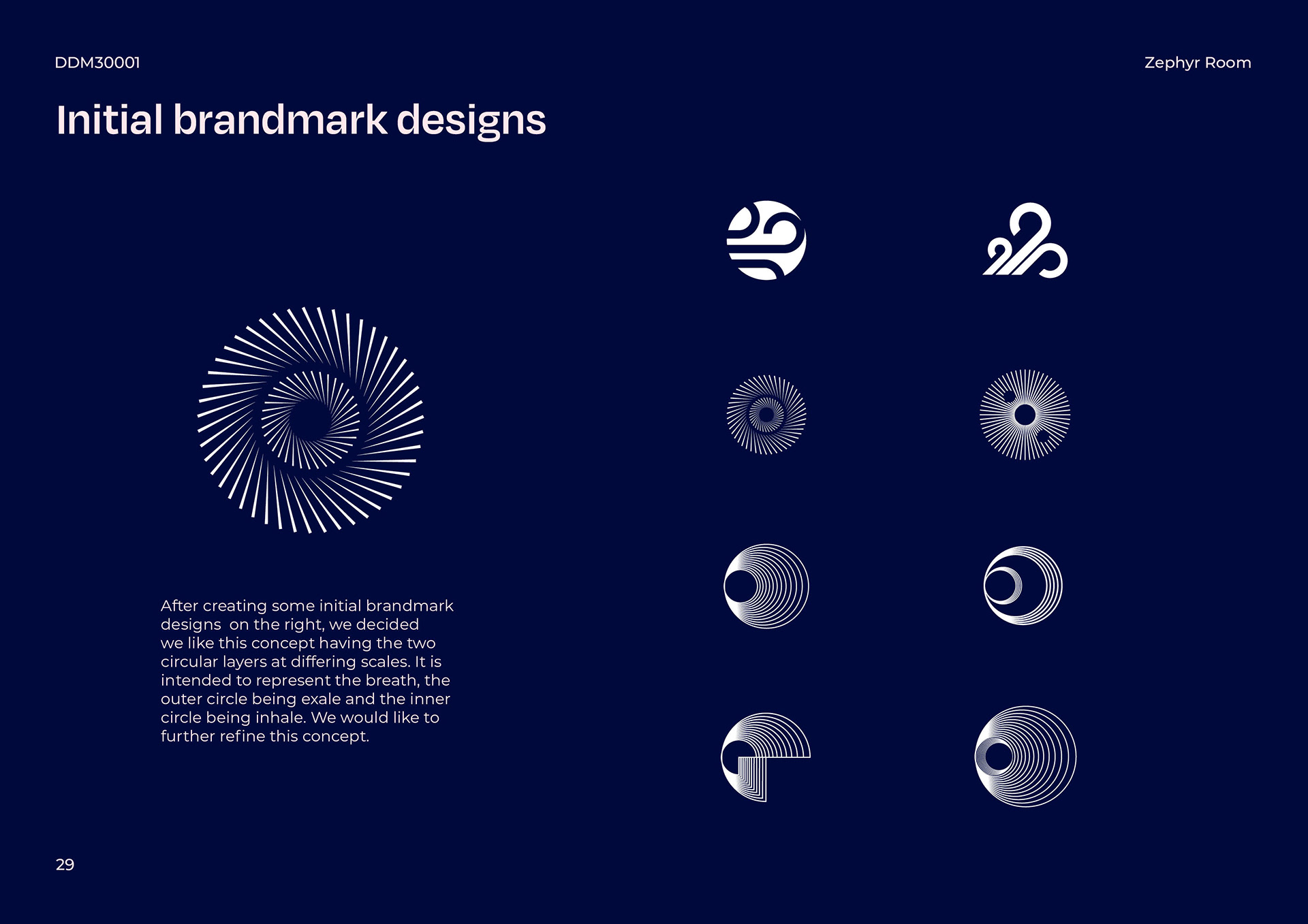 DDM30001

Zephyr Room

Initial brandmark designs

After creating some initial brandmark designs on the right, we decided we like this concept having the two circular layers at differing scales. It is intended to represent the breath, the outer circle being exale and the inner circle being inhale. We would like to further refine this concept.

29